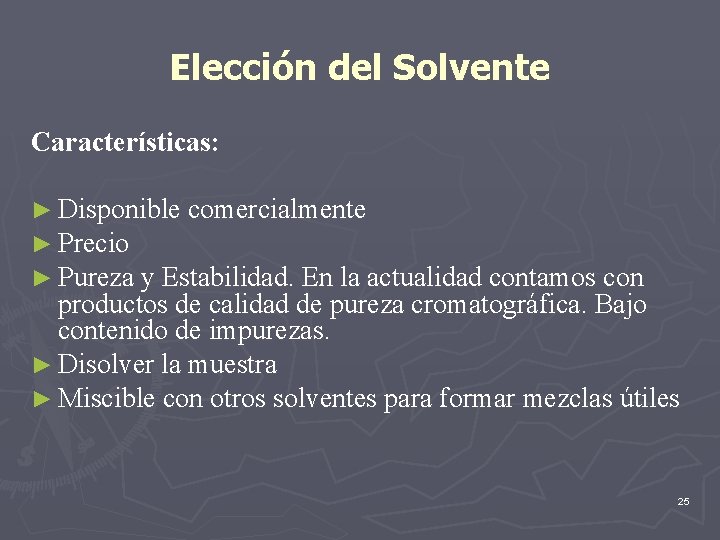 Elección del Solvente

Características:

► Disponible comercialmente
► Precio
► Pureza y Estabilidad. En la actualidad contamos con productos de calidad de pureza cromatográfica. Bajo contenido de impurezas.
► Disolver la muestra
► Miscible con otros solventes para formar mezclas útiles

25